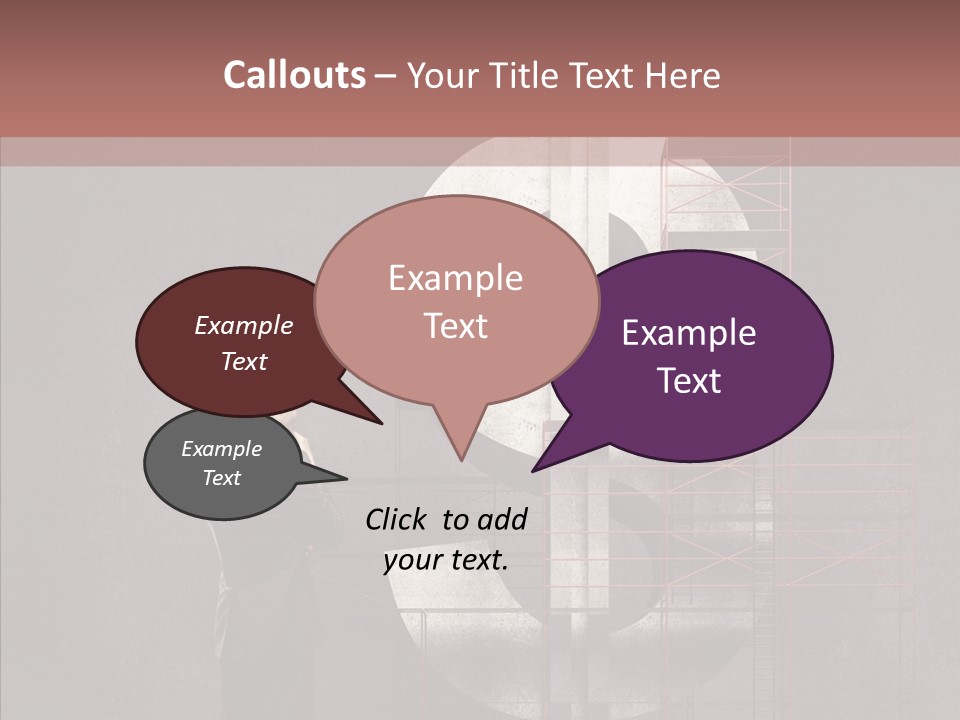 Callouts – Your Title Text Here

Example Text

Example Text

Example Text

Example Text

Click to add your text.